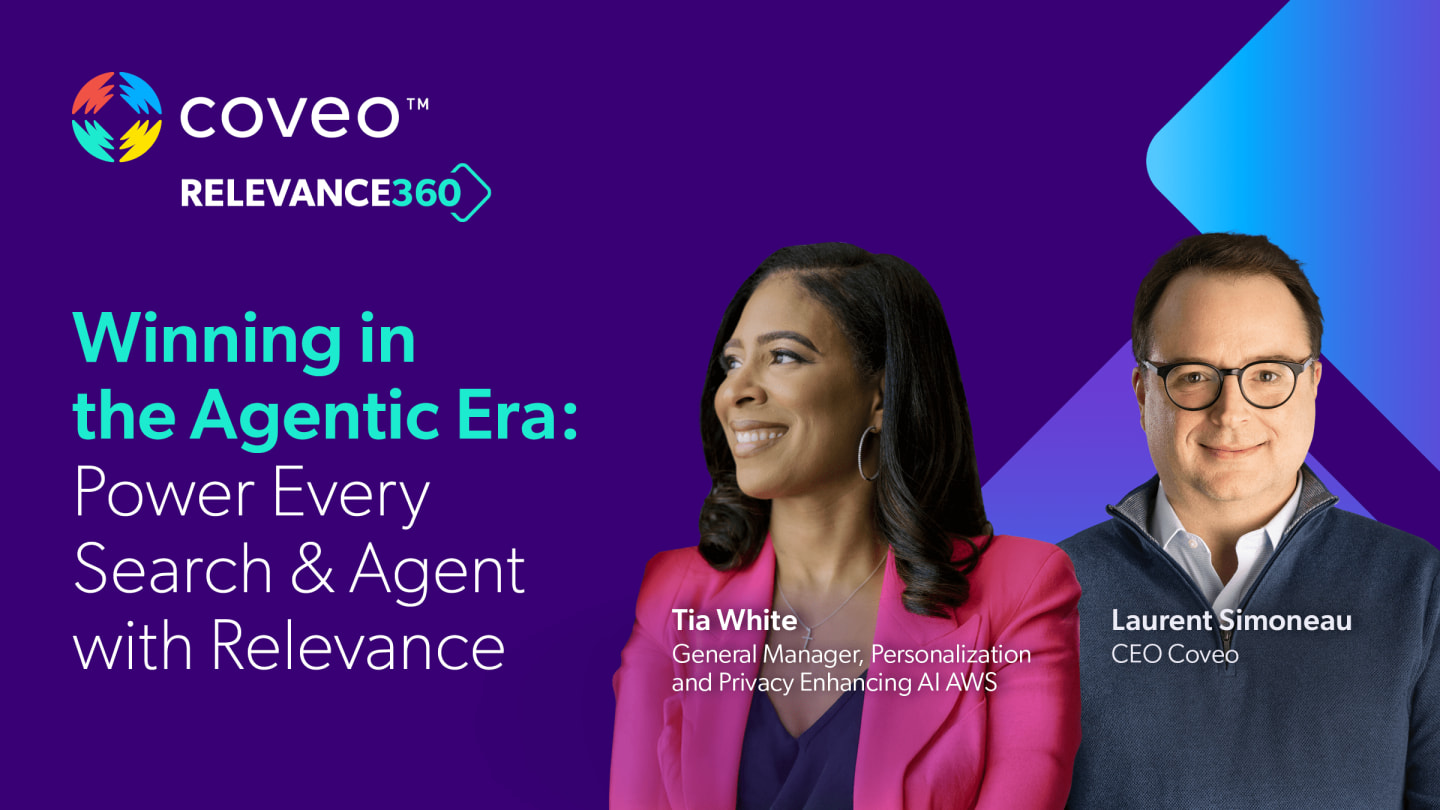 coveo™
RELEVANCE360

Winning in the Agentic Era: Power Every Search & Agent with Relevance

Tia White
General Manager, Personalization and Privacy Enhancing AI AWS

Laurent Simoneau
CEO Coveo